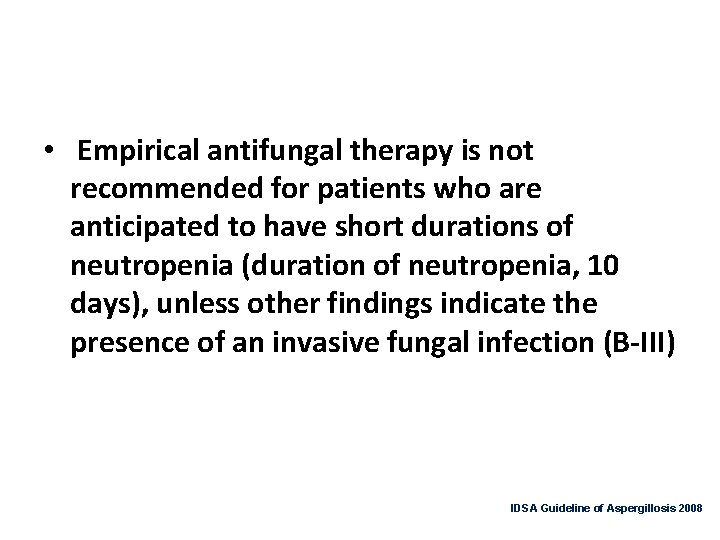 • Empirical antifungal therapy is not recommended for patients who are anticipated to have short durations of neutropenia (duration of neutropenia, 10 days), unless other findings indicate the presence of an invasive fungal infection (B-III)

IDSA Guideline of Aspergillosis 2008